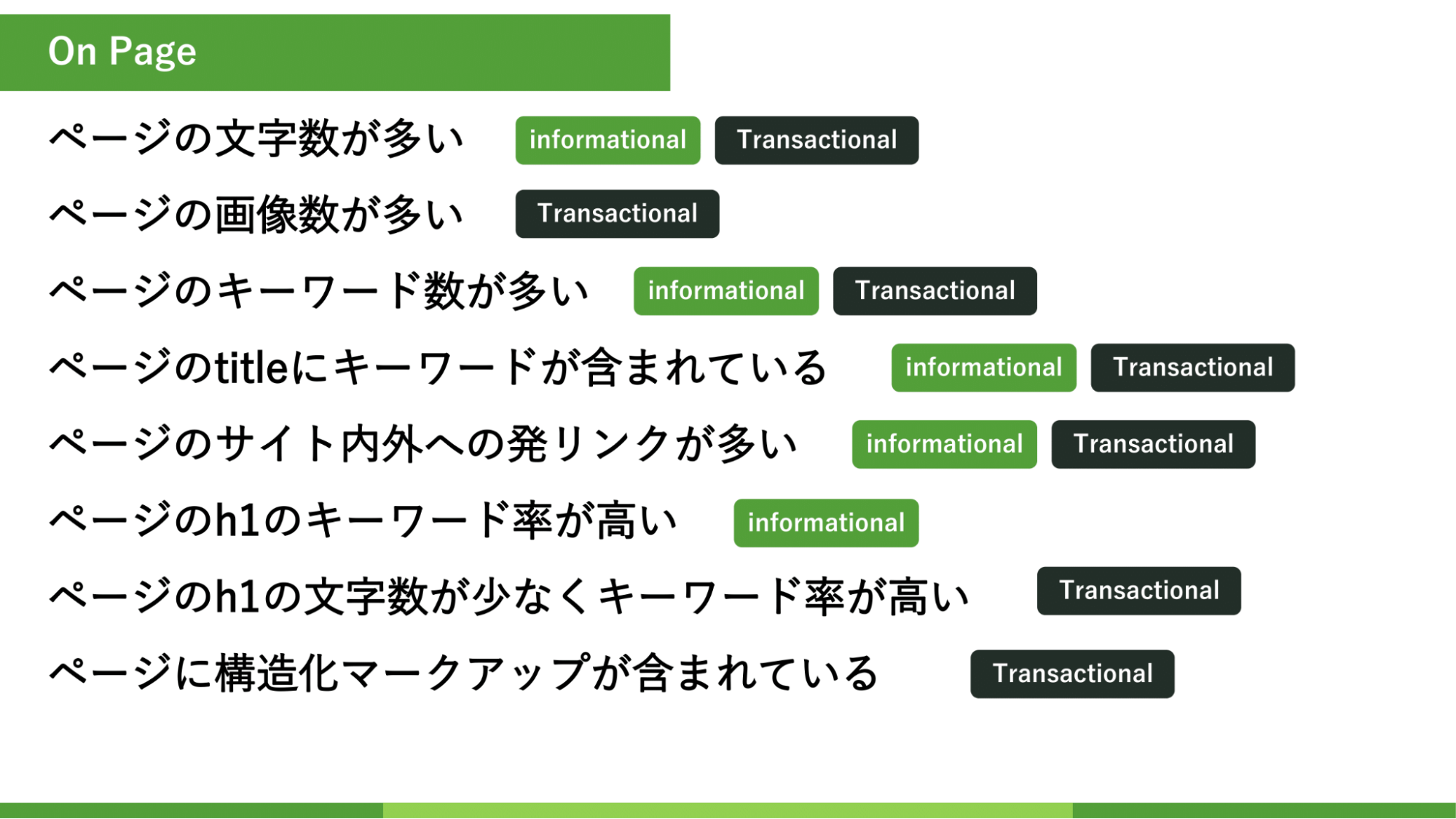 On Page

ページの文字数が多い informational Transactional

ページの画像数が多い Transactional

ページのキーワード数が多い informational Transactional

ページのtitleにキーワードが含まれている informational Transactional

ページのサイト内外への発リンクが多い informational Transactional

ページのh1のキーワード率が高い informational

ページのh1の文字数が少なくキーワード率が高い Transactional

ページに構造化マークアップが含まれている Transactional